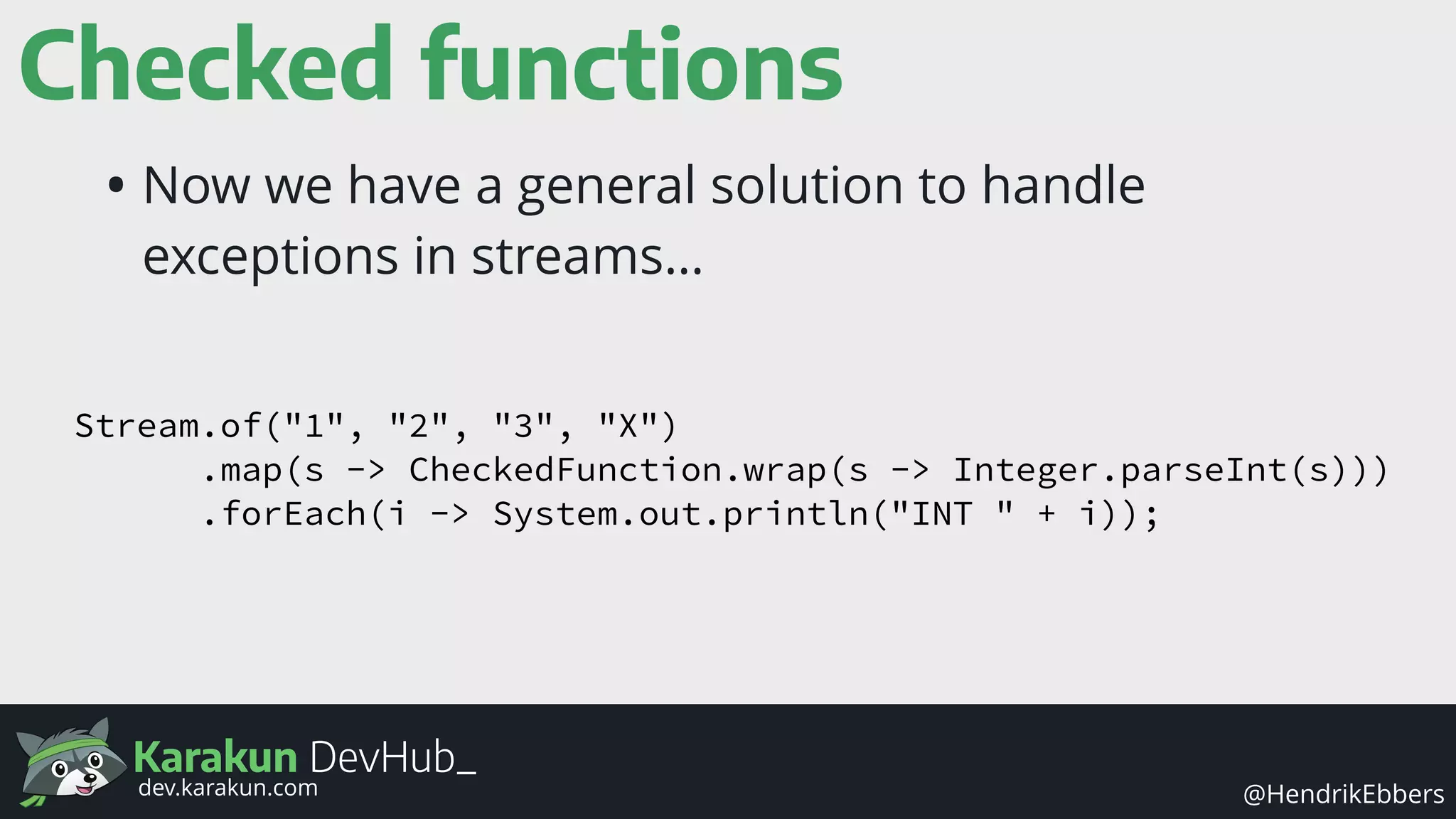 Checked functions

• Now we have a general solution to handle exceptions in streams...

Stream.of("1", "2", "3", "X")
       .map(s -> CheckedFunction.wrap(s -> Integer.parseInt(s)))
       .forEach(i -> System.out.println("INT " + i));

Karakun DevHub_
dev.karakun.com

@HendrikEbbers